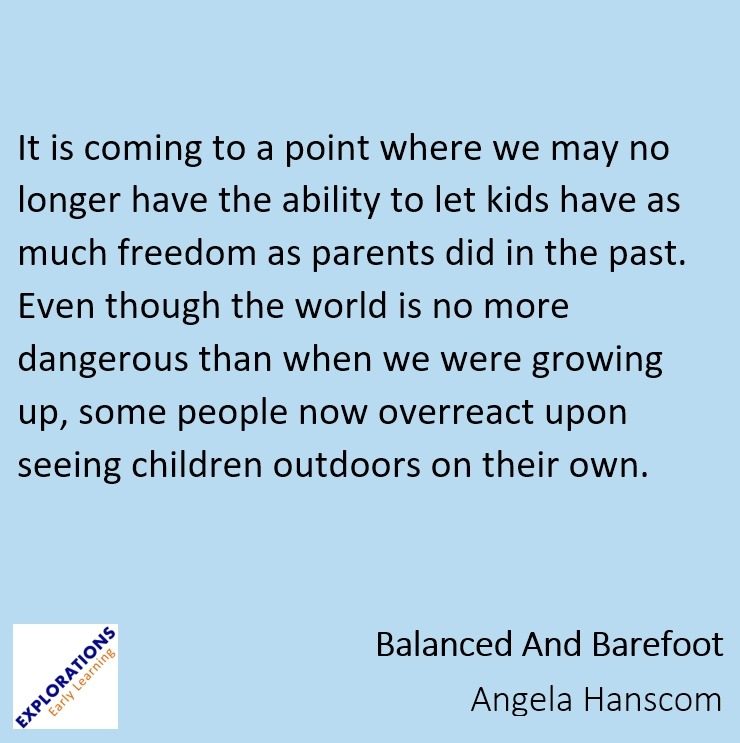 It is coming to a point where we may no longer have the ability to let kids have as much freedom as parents did in the past. Even though the world is no more dangerous than when we were growing up, some people now overreact upon seeing children outdoors on their own.

EXPLORATIONS
Early Learning

Balanced And Barefoot
Angela Hanscom